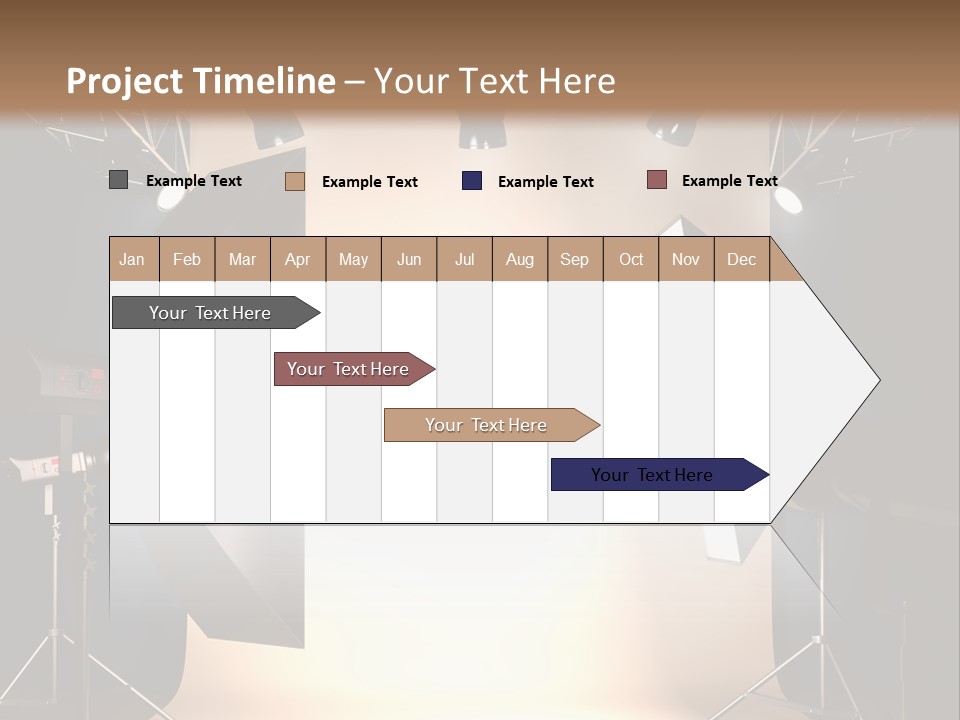 Project Timeline – Your Text Here

Example Text Example Text Example Text Example Text

Jan Feb Mar Apr May Jun Jul Aug Sep Oct Nov Dec

Your Text Here

Your Text Here

Your Text Here

Your Text Here